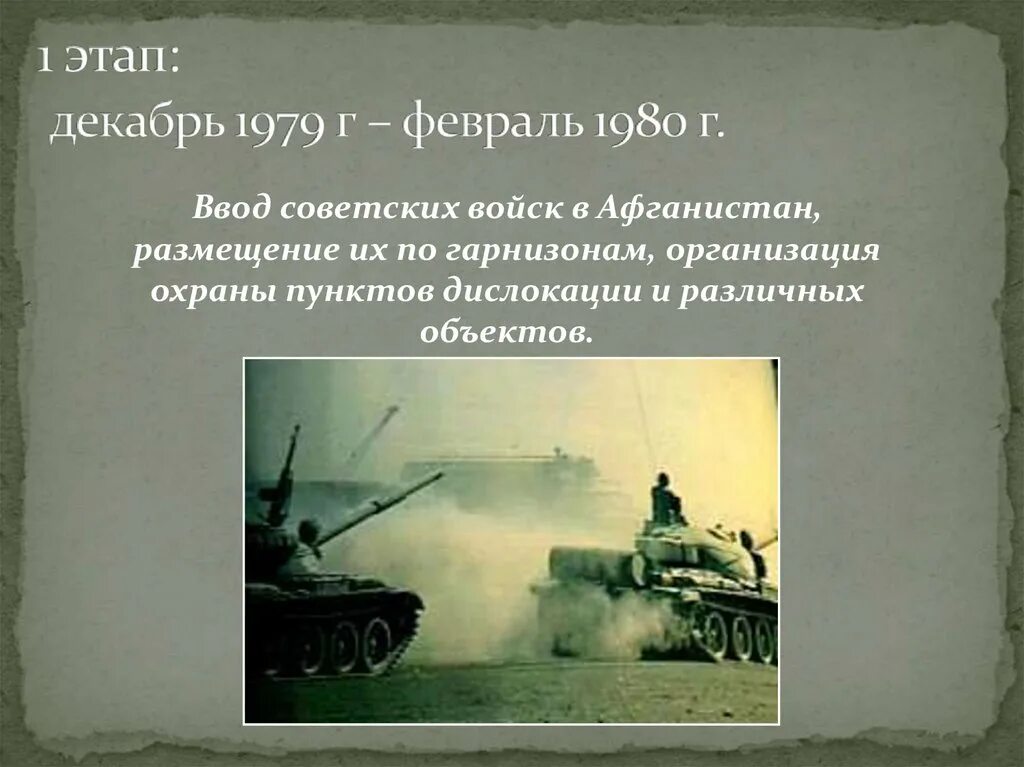 1 этап:
декабрь 1979 г – февраль 1980 г.

Ввод советских войск в Афганистан, размещение их по гарнизонам, организация охраны пунктов дислокации и различных объектов.